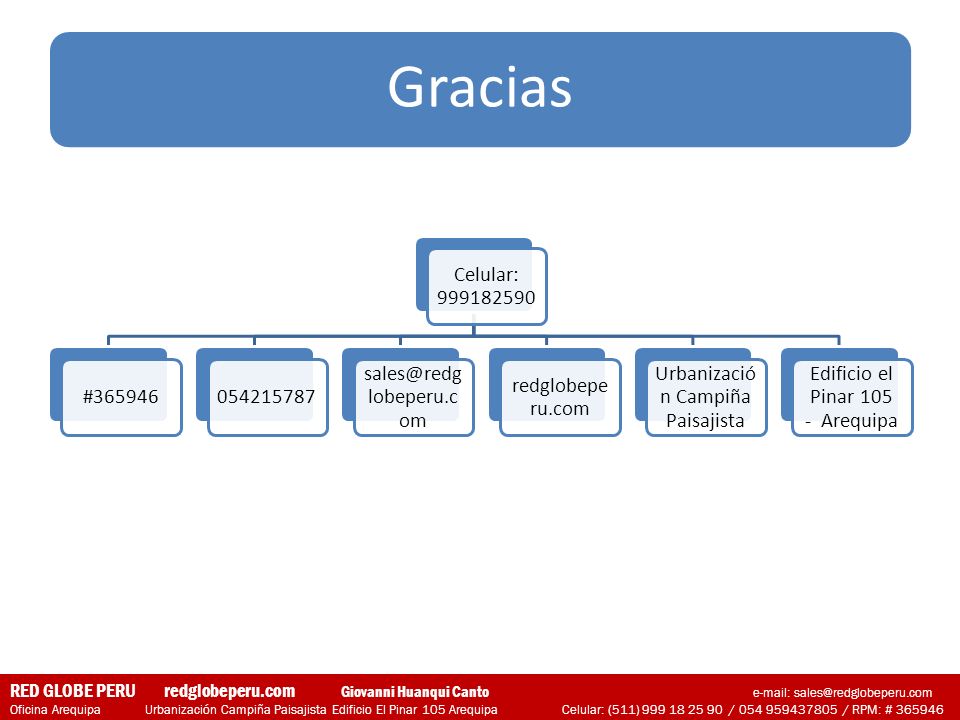 Gracias

Celular: 999182590

#365946

054215787

sales@redglobeperu.com

redglobeperu.com

Urbanización Campiña Paisajista

Edificio el Pinar 105 - Arequipa

RED GLOBE PERU redglobeperu.com Giovanni Huanqui Canto e-mail: sales@redglobeperu.com

Oficina Arequipa Urbanización Campiña Paisajista Edificio El Pinar 105 Arequipa Celular: (511) 999 18 25 90 / 054 959437805 / RPM: # 365946